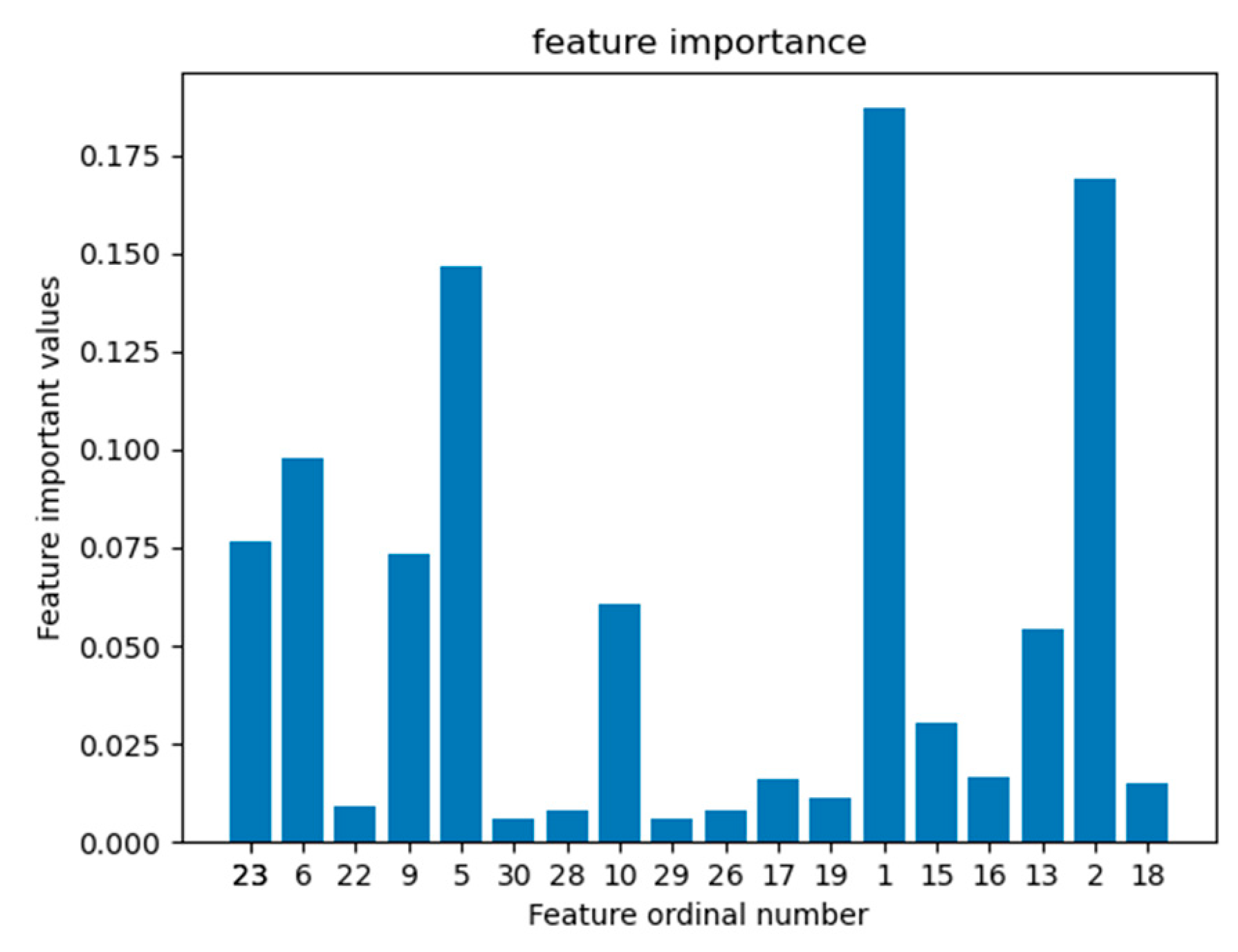 feature importance

Feature important values

0.175
0.150
0.125
0.100
0.075
0.050
0.025
0.000

23 6 22 9 5 30 28 10 29 26 17 19 1 15 16 13 2 18

Feature ordinal number